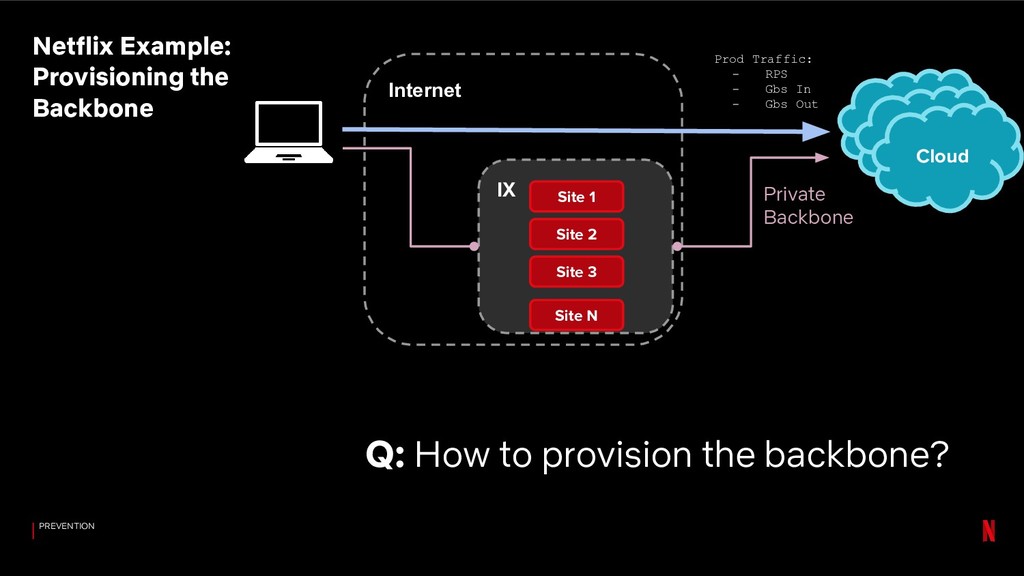 Netflix Example: Provisioning the Backbone

Internet

Prod Traffic:
- RPS
- Gbs In
- Gbs Out

Cloud

IX

Site 1

Site 2

Site 3

Site N

Private Backbone

Q: How to provision the backbone?

PREVENTION

N